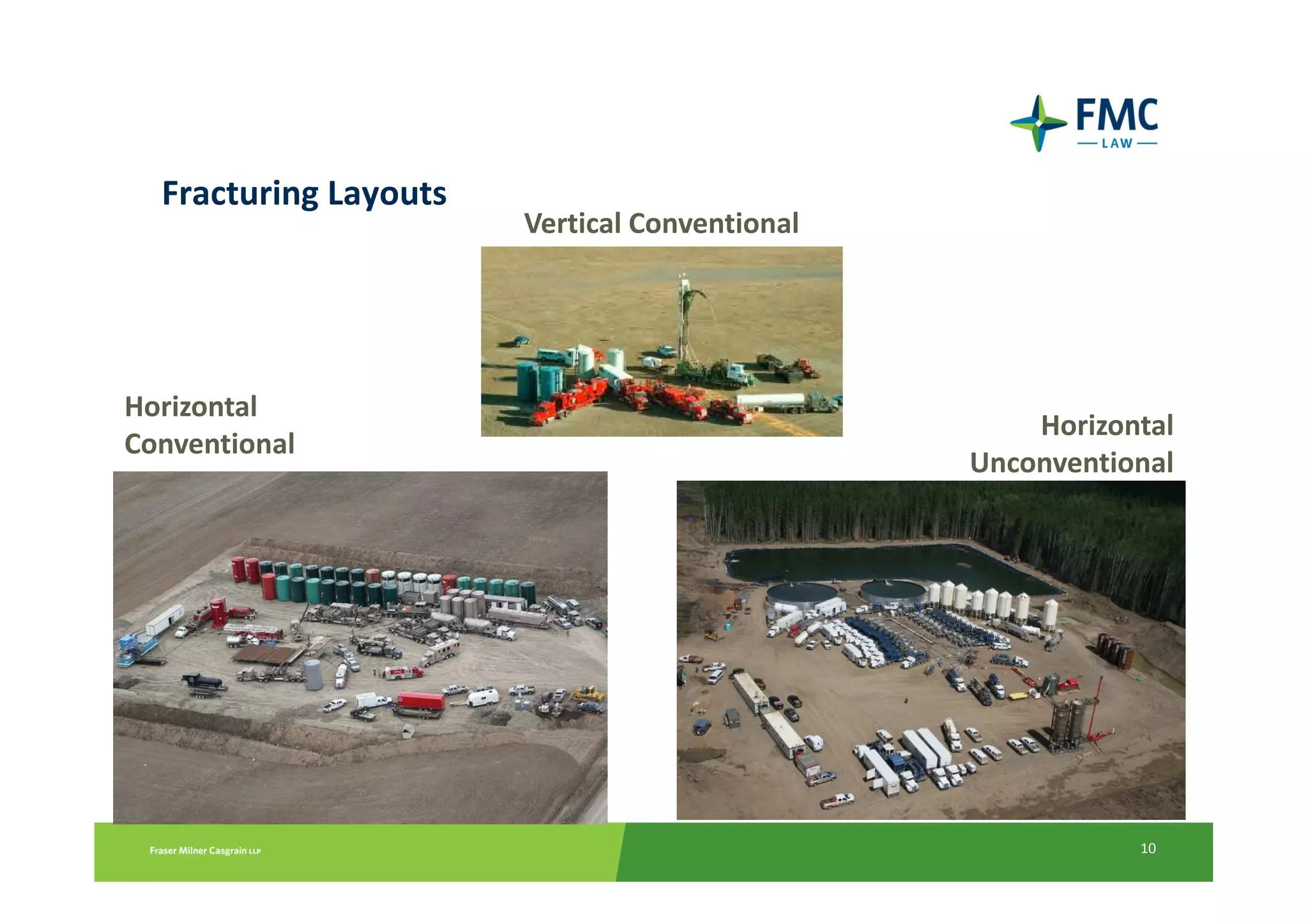 FMC
LAW

Fracturing Layouts

Vertical Conventional

Horizontal Conventional

Horizontal Unconventional

Fraser Milner Casgrain LLP

10